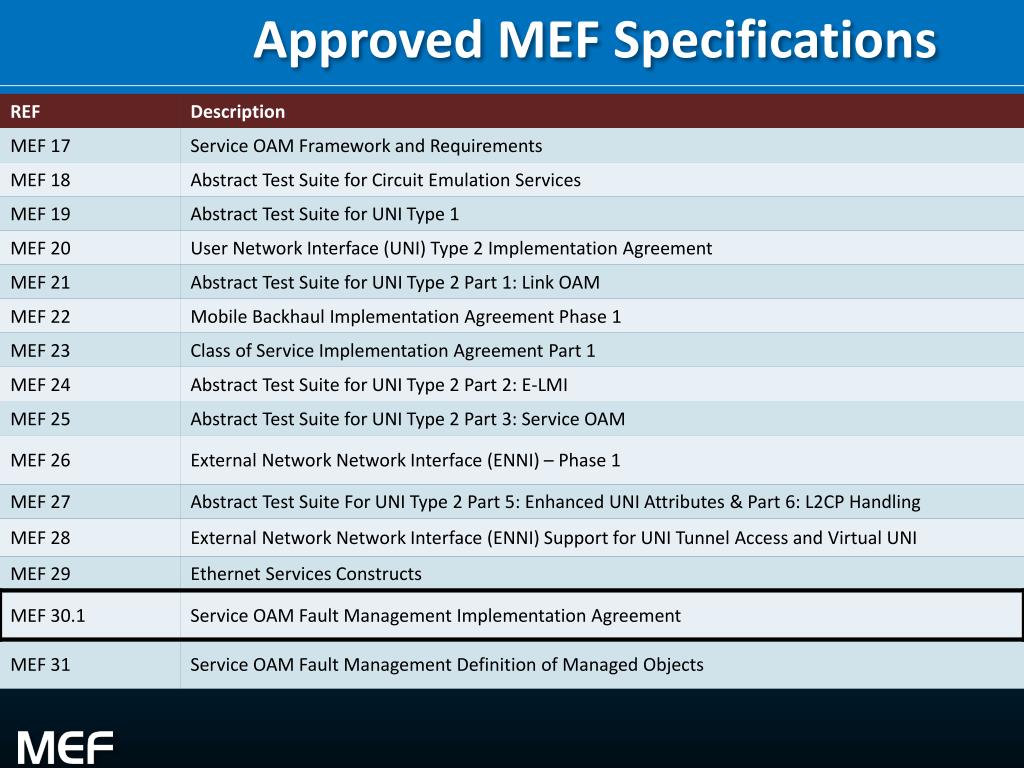 Approved MEF Specifications

| REF | Description |
|---|---|
| MEF 17 | Service OAM Framework and Requirements |
| MEF 18 | Abstract Test Suite for Circuit Emulation Services |
| MEF 19 | Abstract Test Suite for UNI Type 1 |
| MEF 20 | User Network Interface (UNI) Type 2 Implementation Agreement |
| MEF 21 | Abstract Test Suite for UNI Type 2 Part 1: Link OAM |
| MEF 22 | Mobile Backhaul Implementation Agreement Phase 1 |
| MEF 23 | Class of Service Implementation Agreement Part 1 |
| MEF 24 | Abstract Test Suite for UNI Type 2 Part 2: E-LMI |
| MEF 25 | Abstract Test Suite for UNI Type 2 Part 3: Service OAM |
| MEF 26 | External Network Network Interface (ENNI) – Phase 1 |
| MEF 27 | Abstract Test Suite For UNI Type 2 Part 5: Enhanced UNI Attributes & Part 6: L2CP Handling |
| MEF 28 | External Network Network Interface (ENNI) Support for UNI Tunnel Access and Virtual UNI |
| MEF 29 | Ethernet Services Constructs |
| MEF 30.1 | Service OAM Fault Management Implementation Agreement |
| MEF 31 | Service OAM Fault Management Definition of Managed Objects |

MEF